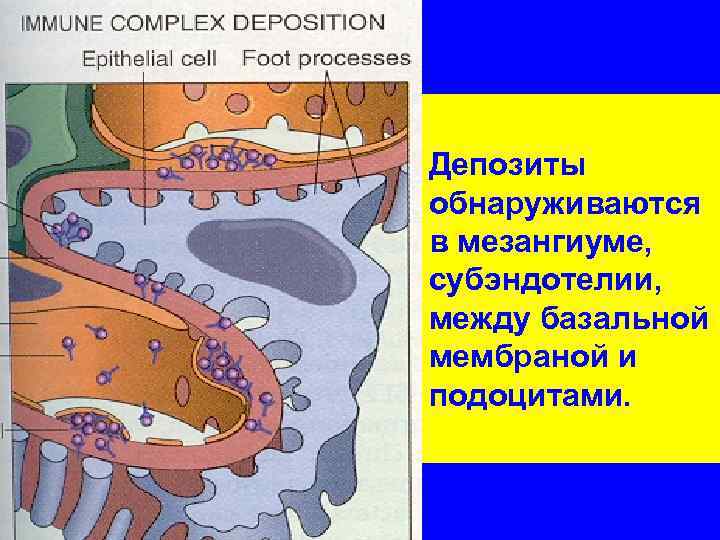 IMMUNE COMPLEX DEPOSITION

Epithelial cell

Foot processes

Депозиты обнаруживаются в мезангиуме, субэндотелии, между базальной мембраной и подоцитами.